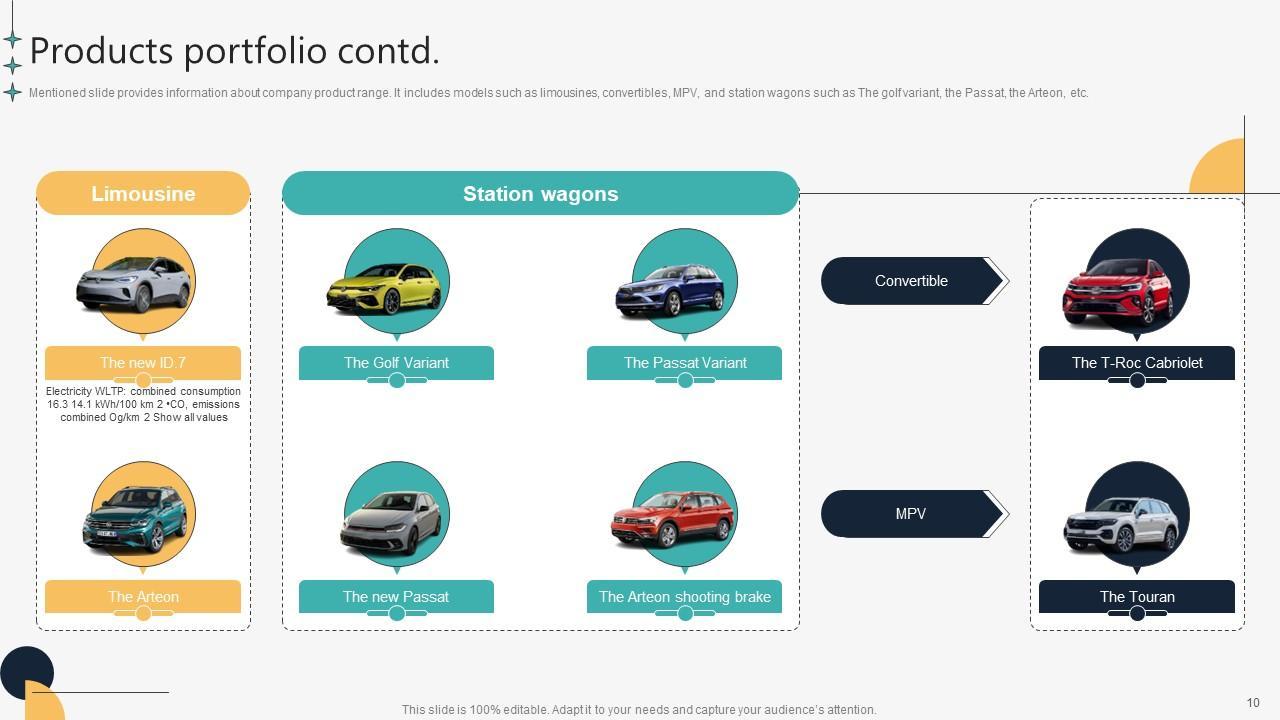 Products portfolio contd.

Mentioned slide provides information about company product range. It includes models such as limousines, convertibles, MPV, and station wagons such as The golf variant, the Passat, the Arteon, etc.

Limousine

The new ID.7

Electricity WLTP: combined consumption 16.3 14.1 kWh/100 km 2 •CO, emissions combined Og/km 2 Show all values

The Arteon

Station wagons

The Golf Variant

The Passat Variant

The new Passat

The Arteon shooting brake

Convertible

The T-Roc Cabriolet

MPV

The Touran

This slide is 100% editable. Adapt it to your needs and capture your audience's attention.

10